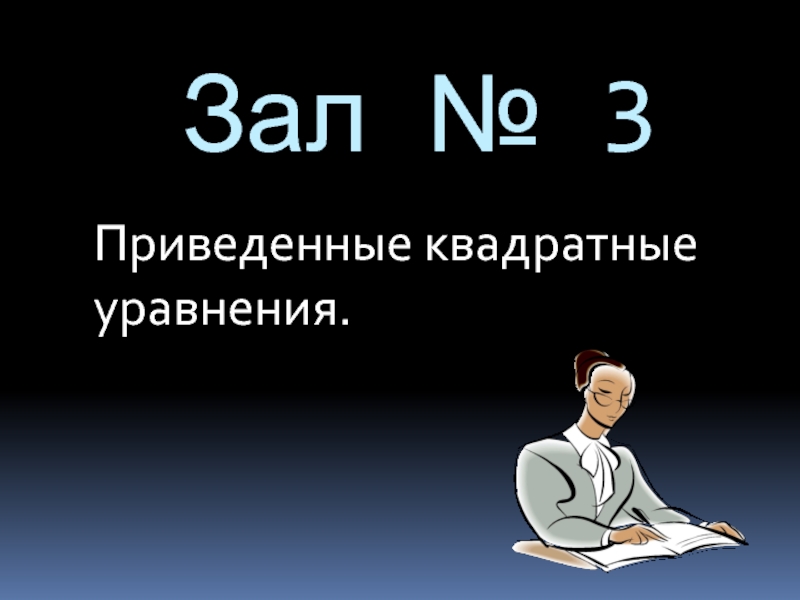 Зал № 3

Приведенные квадратные уравнения.